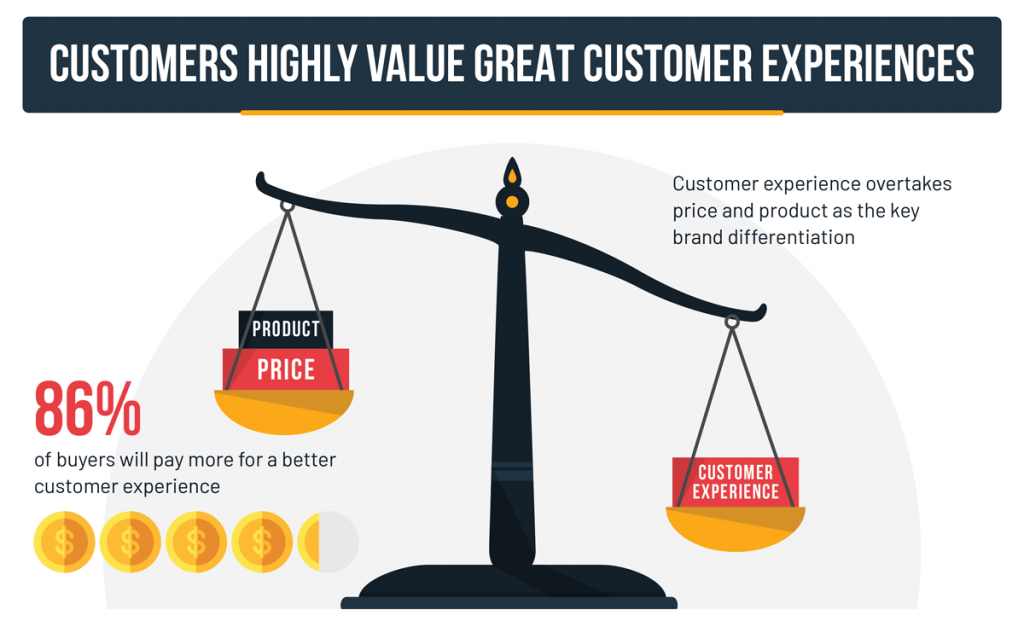 CUSTOMERS HIGHLY VALUE GREAT CUSTOMER EXPERIENCES

Customer experience overtakes price and product as the key brand differentiation

PRODUCT
PRICE

86%
of buyers will pay more for a better customer experience

$ $ $ $

CUSTOMER EXPERIENCE